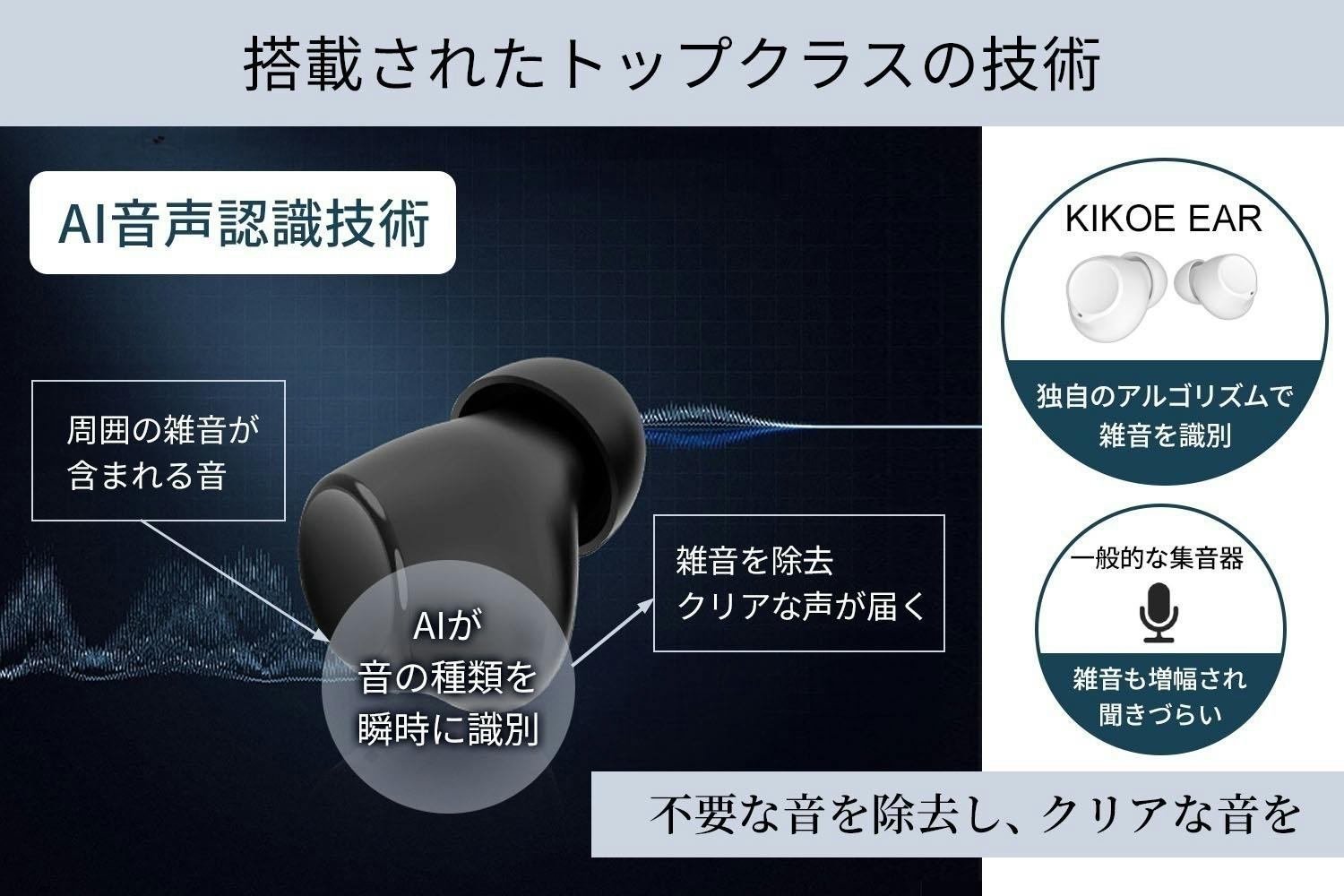 搭載されたトップクラスの技術

AI音声認識技術

周囲の雑音が含まれる音

AIが音の種類を瞬時に識別

雑音を除去
クリアな声が届く

KIKOE EAR

独自のアルゴリズムで雑音を識別

一般的な集音器

雑音も増幅され聞きづらい

不要な音を除去し、クリアな音を